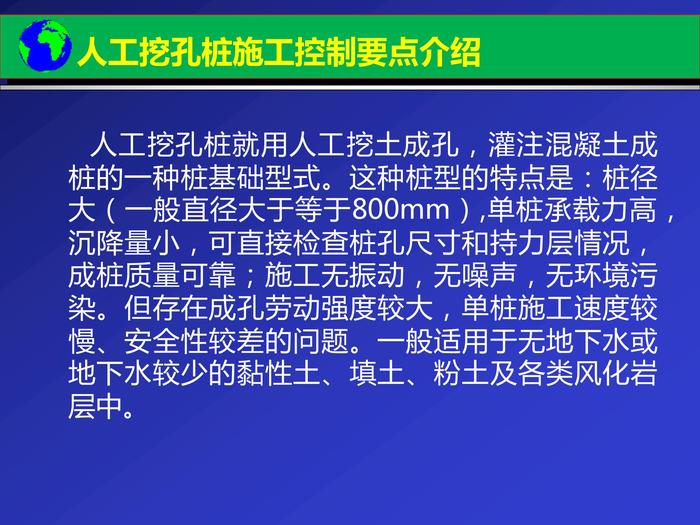 人工挖孔桩施工控制要点介绍

人工挖孔桩就用人工挖土成孔，灌注混凝土成桩的一种桩基础型式。这种桩型的特点是：桩径大（一般直径大于等于800mm）,单桩承载力高，沉降量小，可直接检查桩孔尺寸和持力层情况，成桩质量可靠；施工无振动，无噪声，无环境污染。但存在成孔劳动强度较大，单桩施工速度较慢、安全性较差的问题。一般适用于无地下水或地下水较少的黏性土、填土、粉土及各类风化岩层中。